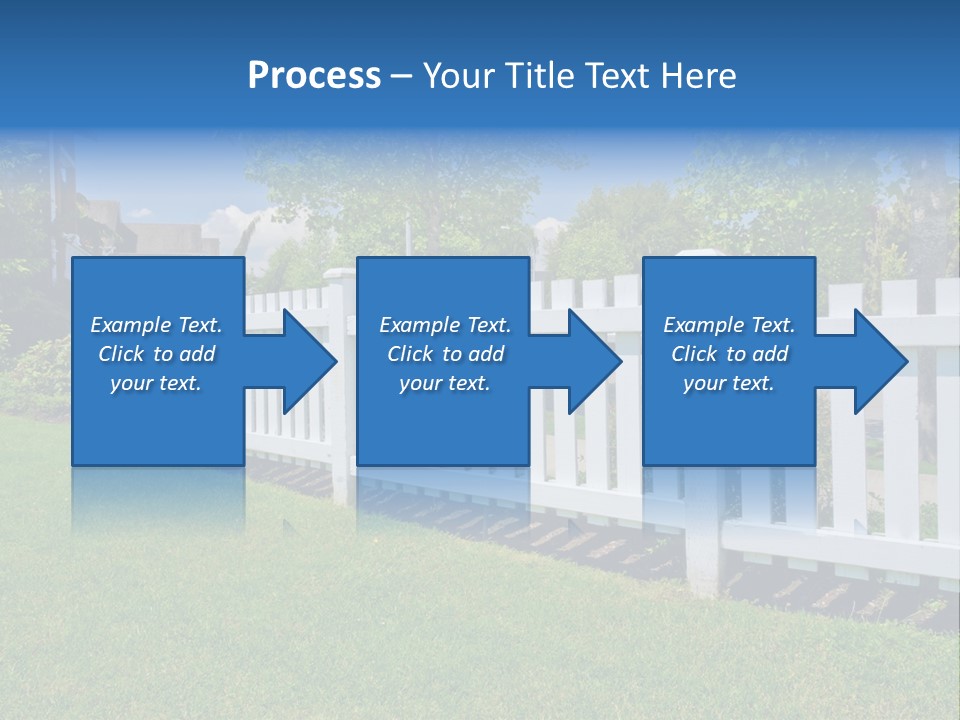 Process – Your Title Text Here

Example Text. Click to add your text.

Example Text. Click to add your text.

Example Text. Click to add your text.